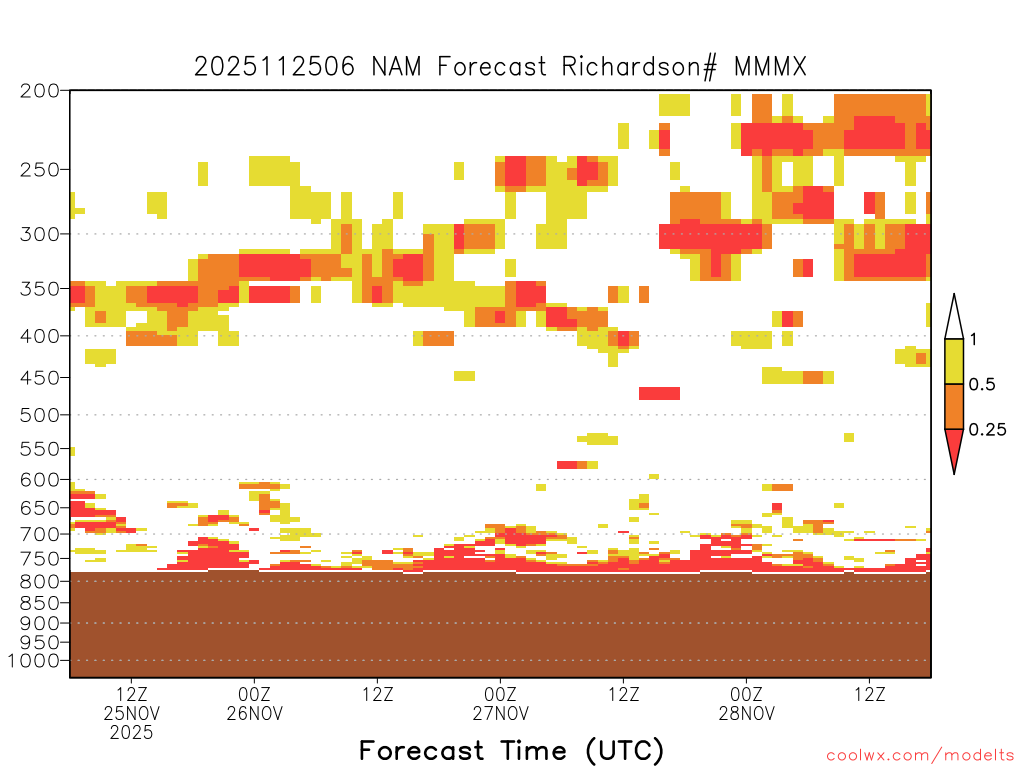 2025112506 NAM Forecast Richardson# MMMX

200
250
300
350
400
450
500
550
600
650
700
750
800
850
900
950
1000

1
0.5
0.25

12Z
25NOV
2025

00Z
26NOV

12Z

00Z
27NOV

12Z

00Z
28NOV

12Z

Forecast Time (UTC)

coolwx.com/modelts